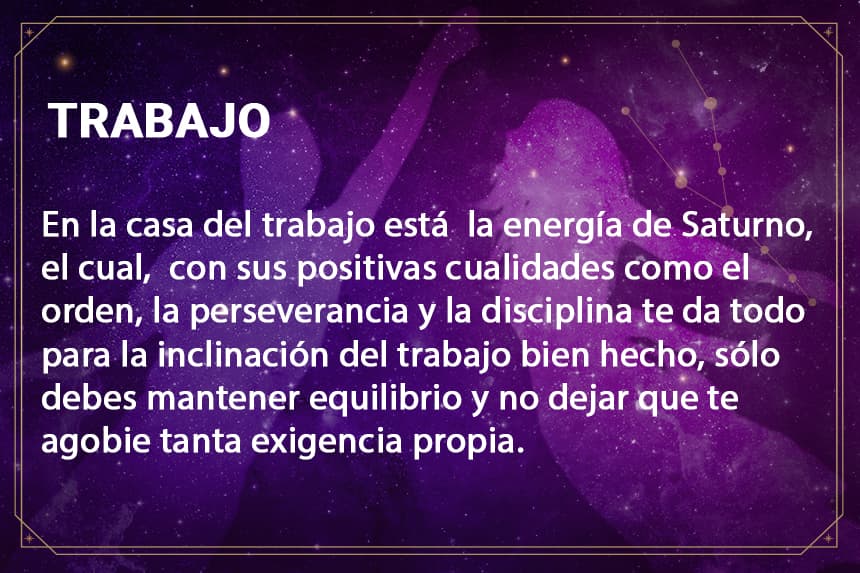 TRABAJO

En la casa del trabajo está la energía de Saturno, el cual, con sus positivas cualidades como el orden, la perseverancia y la disciplina te da todo para la inclinación del trabajo bien hecho, sólo debes mantener equilibrio y no dejar que te agobie tanta exigencia propia.